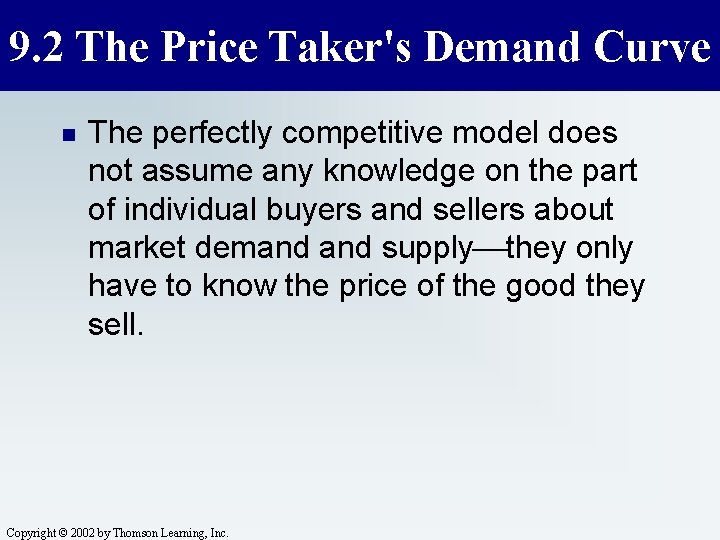 9.2 The Price Taker's Demand Curve

The perfectly competitive model does not assume any knowledge on the part of individual buyers and sellers about market demand and supply—they only have to know the price of the good they sell.

Copyright © 2002 by Thomson Learning, Inc.